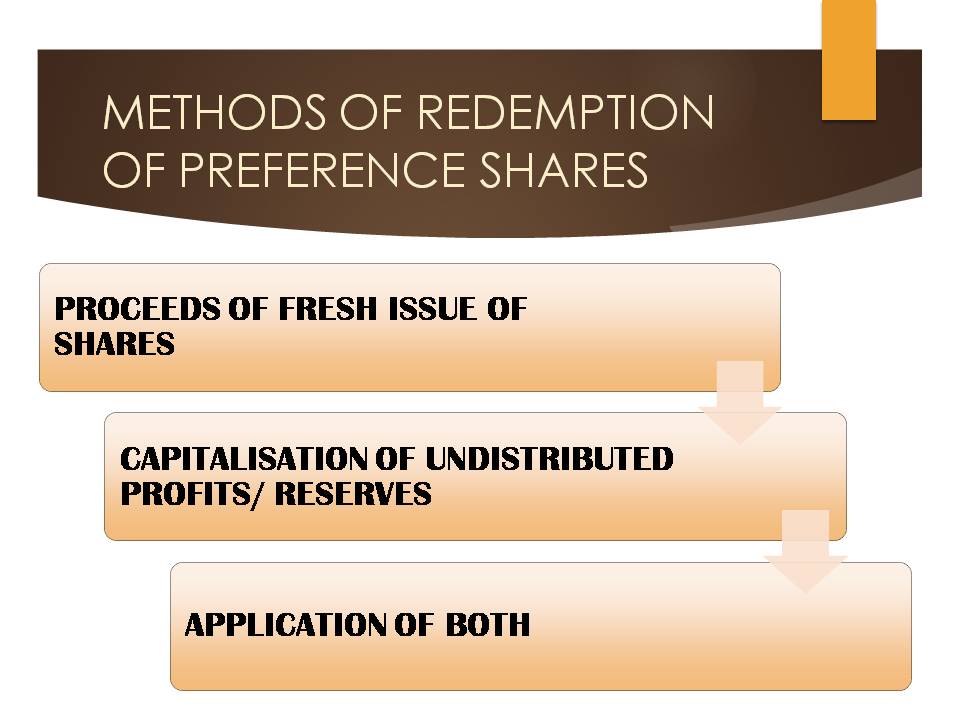 METHODS OF REDEMPTION OF PREFERENCE SHARES

PROCEEDS OF FRESH ISSUE OF SHARES

CAPITALISATION OF UNDISTRIBUTED PROFITS/ RESERVES

APPLICATION OF BOTH